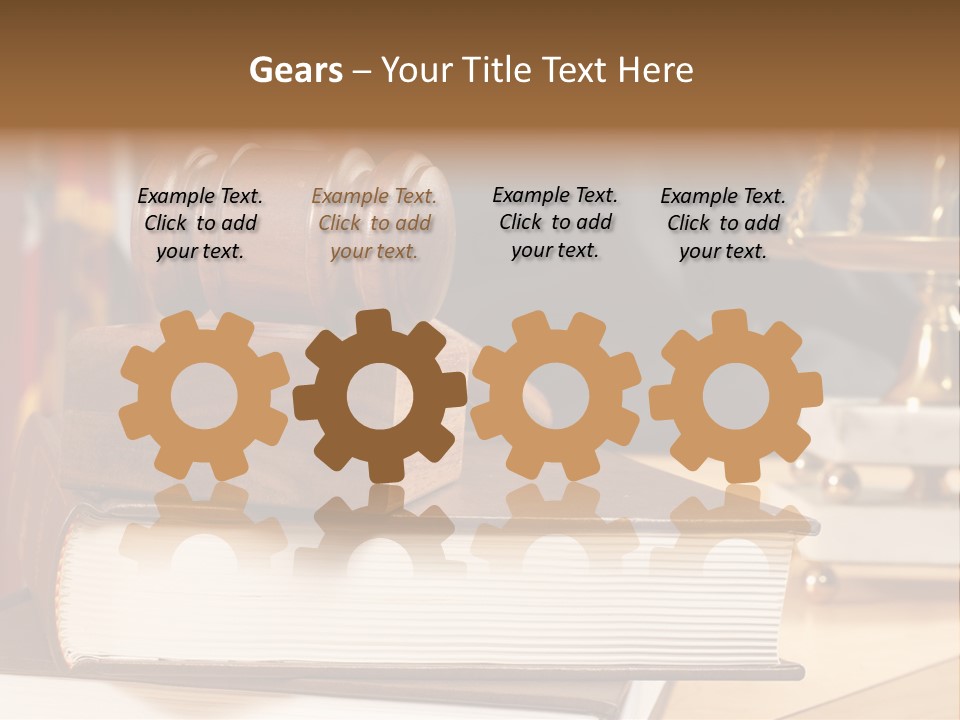 Gears – Your Title Text Here

Example Text. Click to add your text.

Example Text. Click to add your text.

Example Text. Click to add your text.

Example Text. Click to add your text.